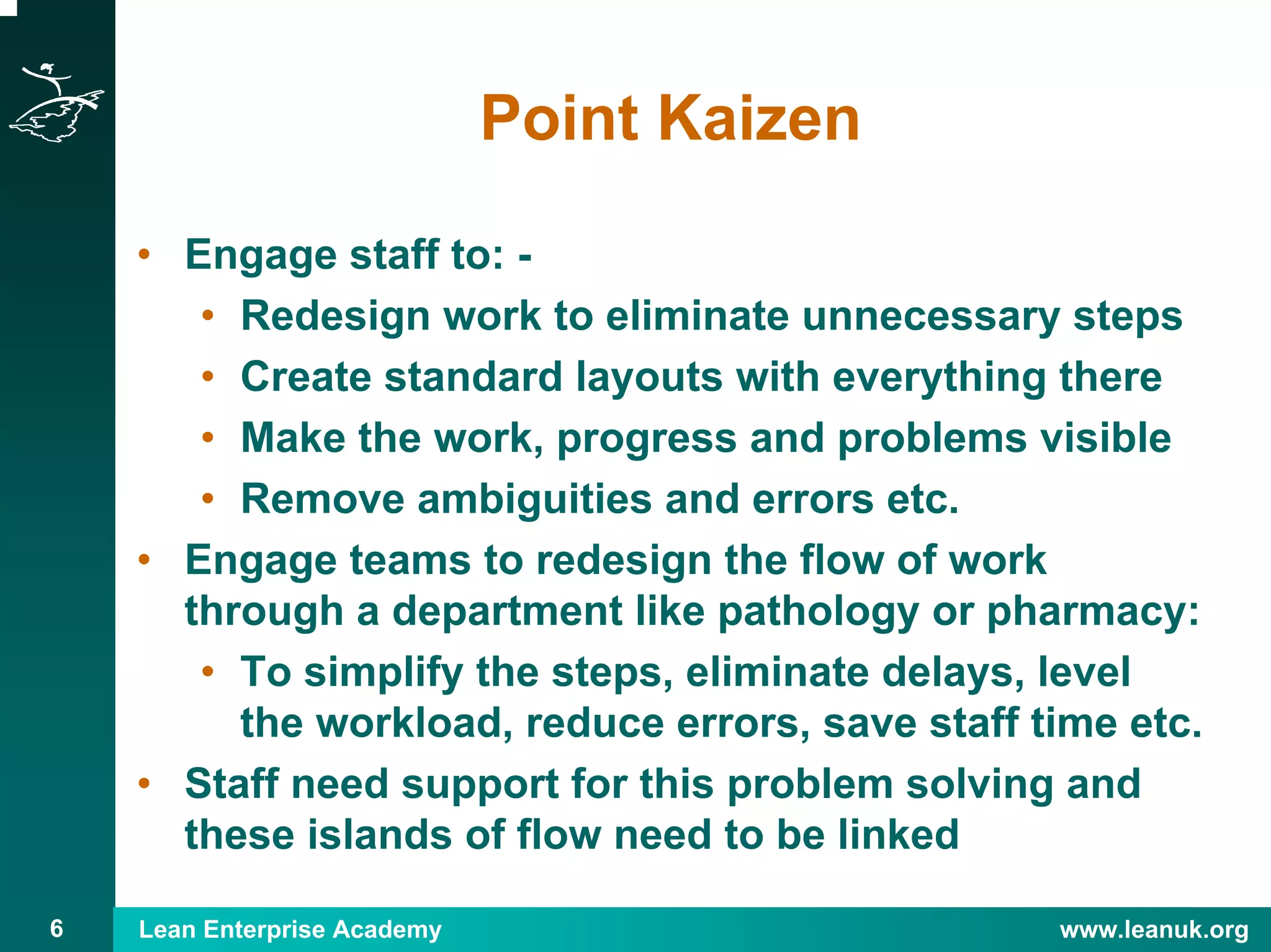 Point Kaizen

• Engage staff to: -
  • Redesign work to eliminate unnecessary steps
  • Create standard layouts with everything there
  • Make the work, progress and problems visible
  • Remove ambiguities and errors etc.
• Engage teams to redesign the flow of work through a department like pathology or pharmacy:
  • To simplify the steps, eliminate delays, level the workload, reduce errors, save staff time etc.
• Staff need support for this problem solving and these islands of flow need to be linked

6 Lean Enterprise Academy www.leanuk.org